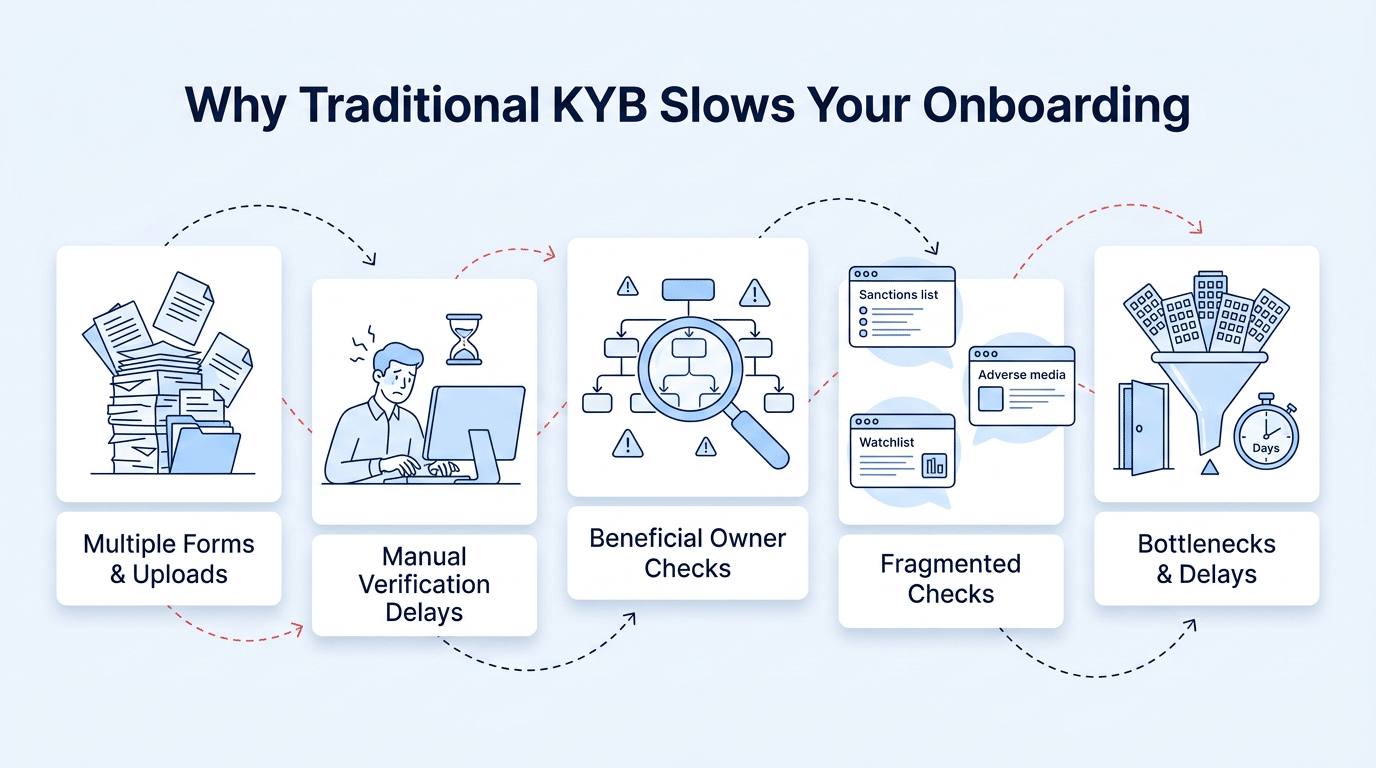 Why Traditional KYB Slows Your Onboarding

Multiple Forms & Uploads

Manual Verification Delays

Beneficial Owner Checks

Sanctions list

Adverse media

Watchlist

Fragmented Checks

Days

Bottlenecks & Delays